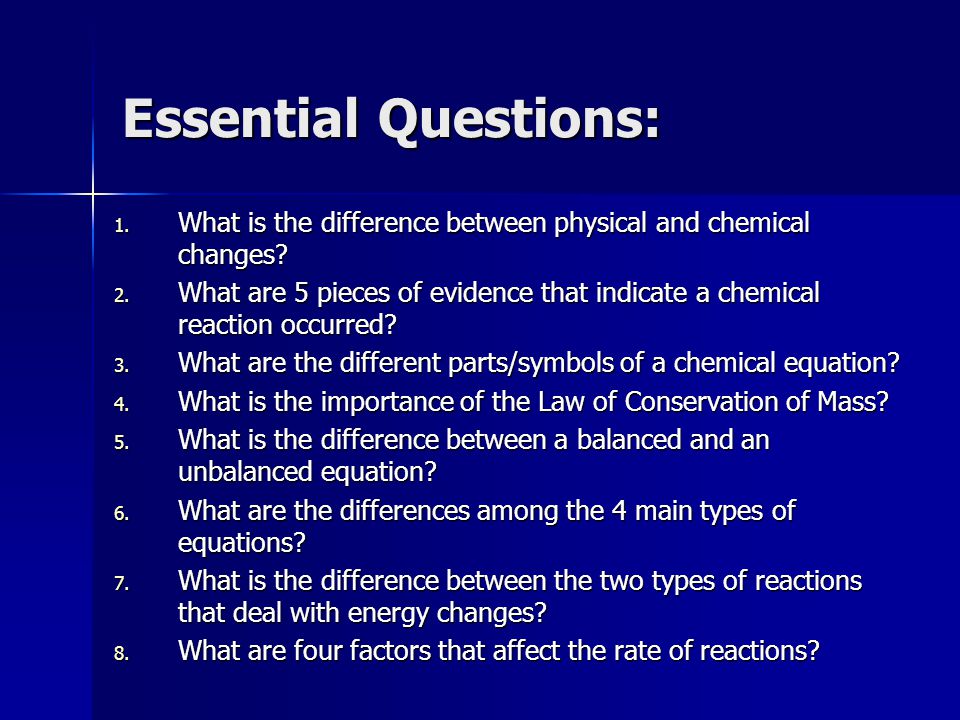 Essential Questions:

1. What is the difference between physical and chemical changes?
2. What are 5 pieces of evidence that indicate a chemical reaction occurred?
3. What are the different parts/symbols of a chemical equation?
4. What is the importance of the Law of Conservation of Mass?
5. What is the difference between a balanced and an unbalanced equation?
6. What are the differences among the 4 main types of equations?
7. What is the difference between the two types of reactions that deal with energy changes?
8. What are four factors that affect the rate of reactions?